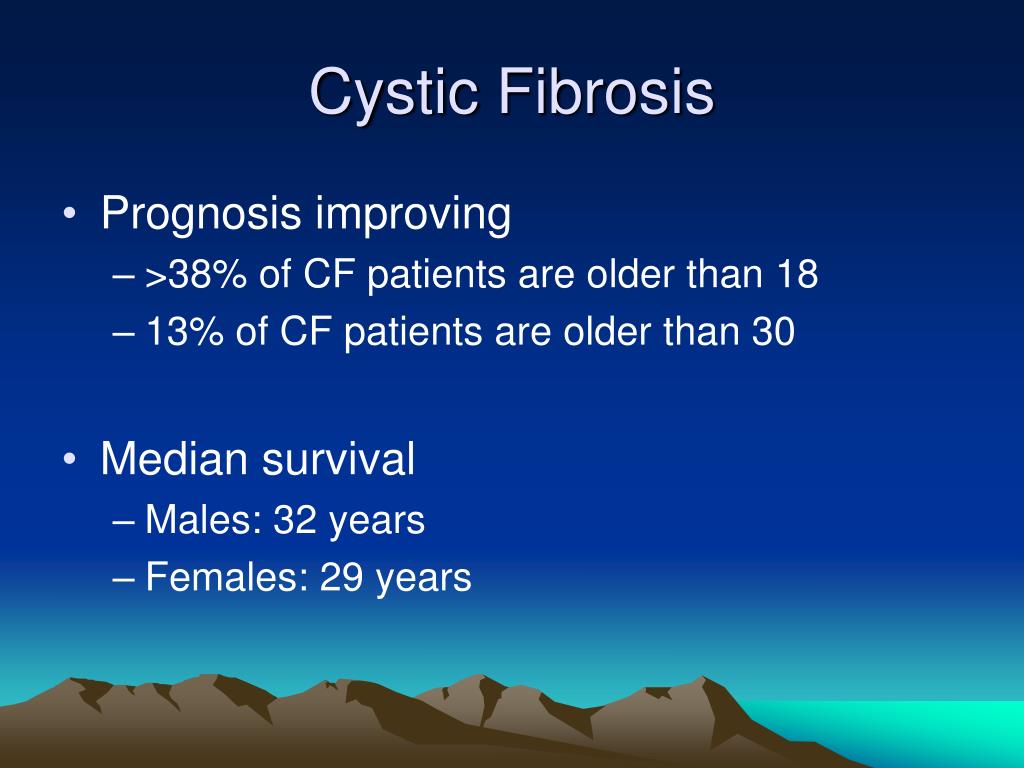 Cystic Fibrosis

• Prognosis improving
– >38% of CF patients are older than 18
– 13% of CF patients are older than 30

• Median survival
– Males: 32 years
– Females: 29 years